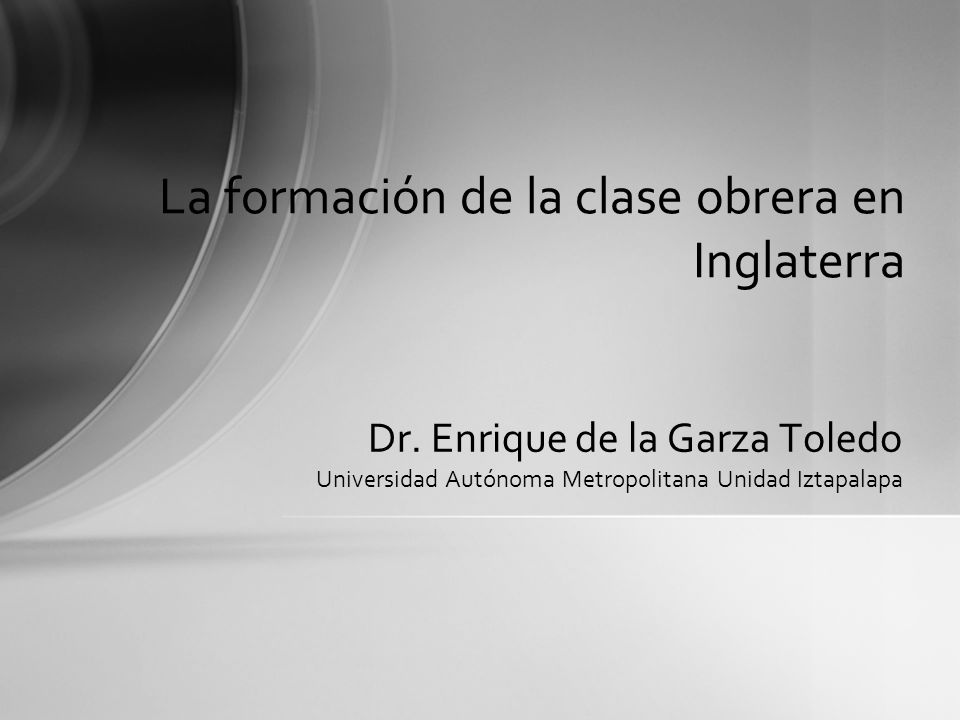 La formación de la clase obrera en Inglaterra

Dr. Enrique de la Garza Toledo
Universidad Autónoma Metropolitana Unidad Iztapalapa